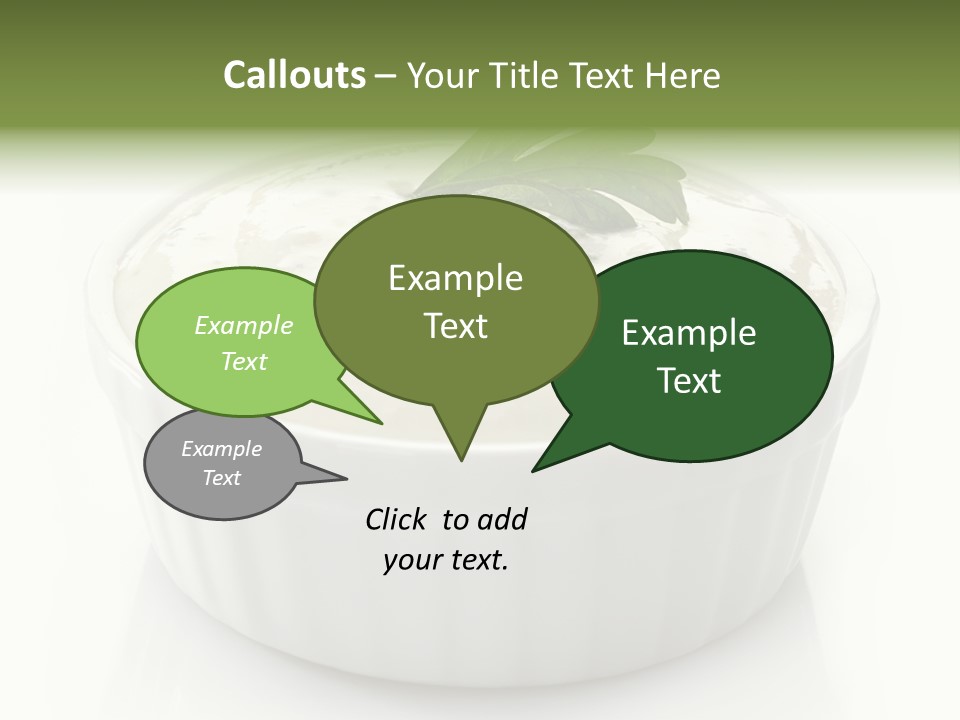 Callouts – Your Title Text Here

Example Text

Example Text

Example Text

Example Text

Click to add your text.